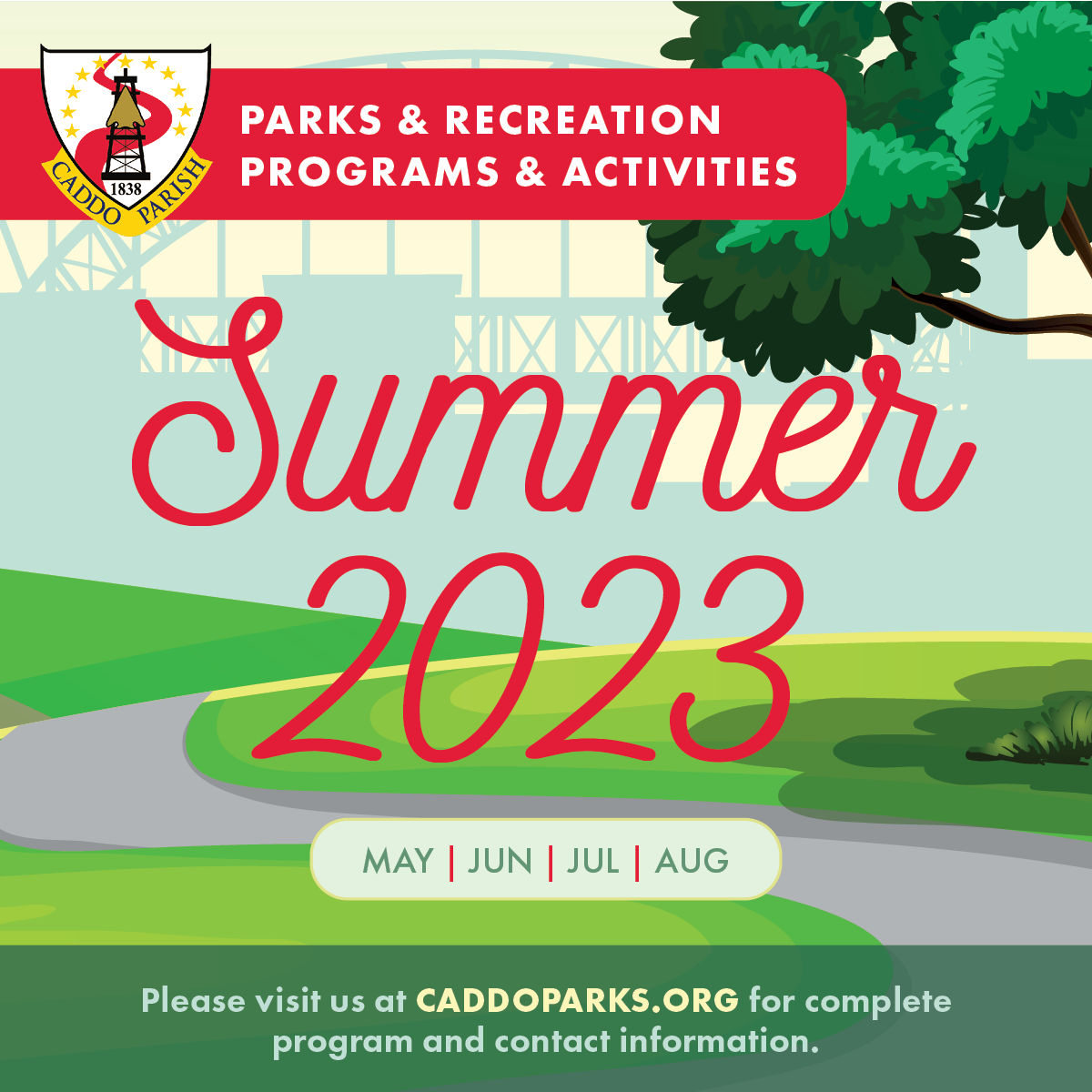 1838
CADDO PARISH

PARKS & RECREATION
PROGRAMS & ACTIVITIES

Summer
2023

MAY | JUN | JUL | AUG

Please visit us at CADDOPARKS.ORG for complete program and contact information.